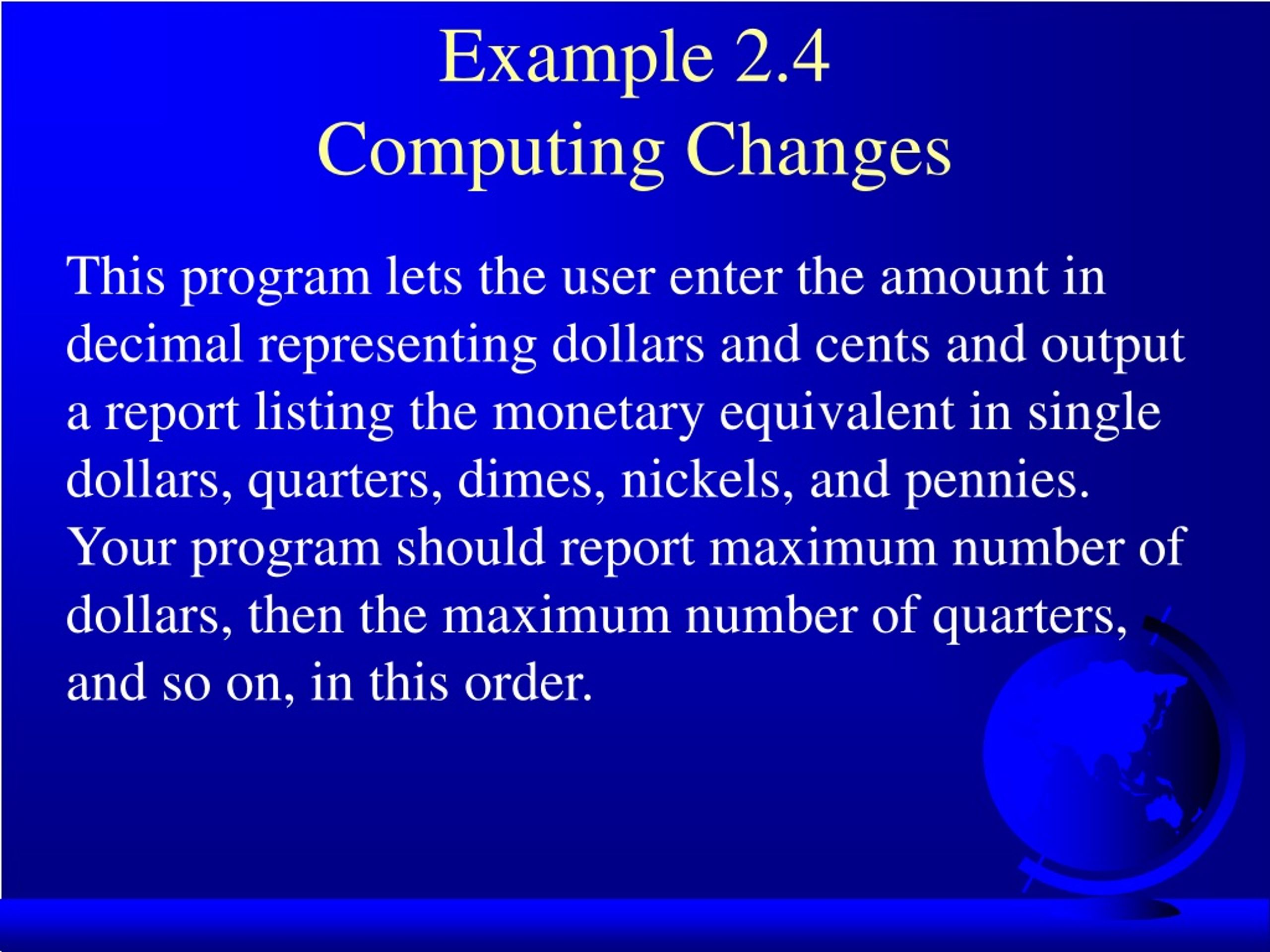 Example 2.4
Computing Changes

This program lets the user enter the amount in decimal representing dollars and cents and output a report listing the monetary equivalent in single dollars, quarters, dimes, nickels, and pennies. Your program should report maximum number of dollars, then the maximum number of quarters, and so on, in this order.